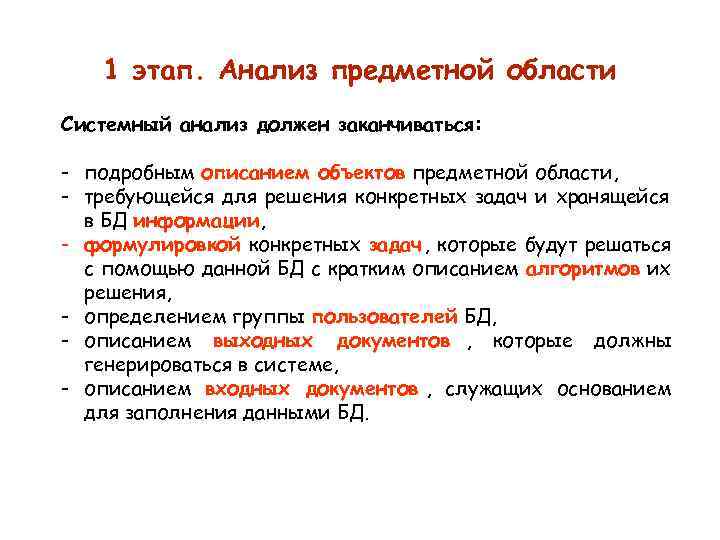 1 этап. Анализ предметной области

Системный анализ должен заканчиваться:

- подробным описанием объектов предметной области,
- требующейся для решения конкретных задач и хранящейся в БД информации,
- формулировкой конкретных задач, которые будут решаться с помощью данной БД с кратким описанием алгоритмов их решения,
- определением группы пользователей БД,
- описанием выходных документов , которые должны генерироваться в системе,
- описанием входных документов , служащих основанием для заполнения данными БД.